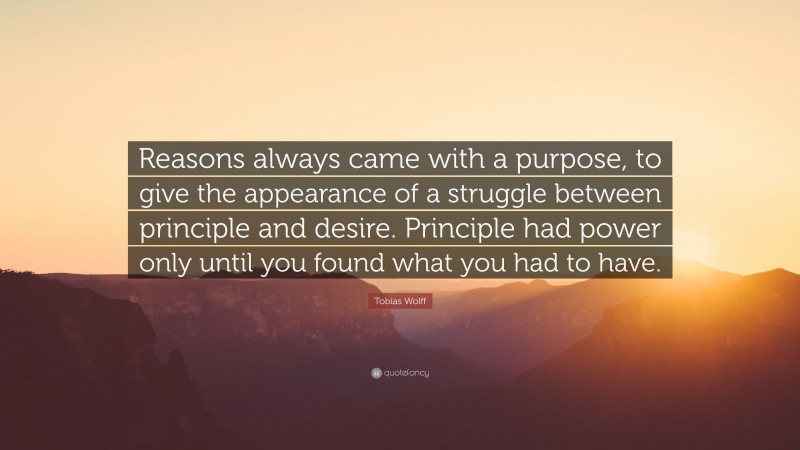 Reasons always came with a purpose, to give the appearance of a struggle between principle and desire. Principle had power only until you found what you had to have.

Tobias Wolff

quotefancy